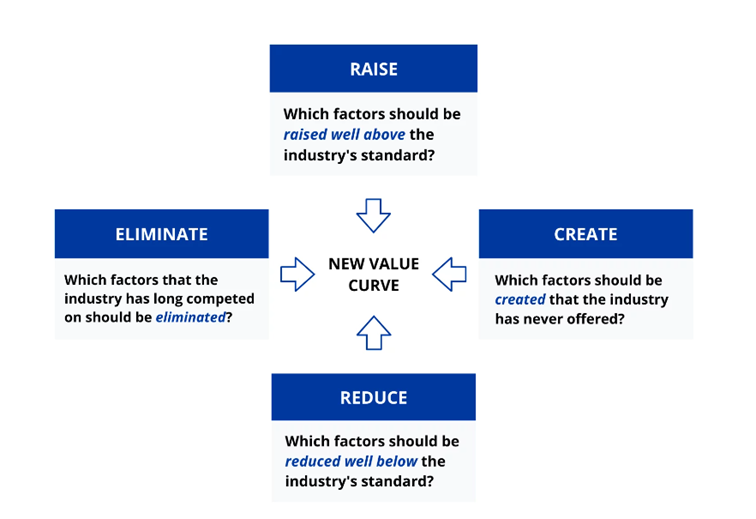 RAISE

Which factors should be raised well above the industry's standard?

ELIMINATE

Which factors that the industry has long competed on should be eliminated?

NEW VALUE CURVE

CREATE

Which factors should be created that the industry has never offered?

REDUCE

Which factors should be reduced well below the industry's standard?